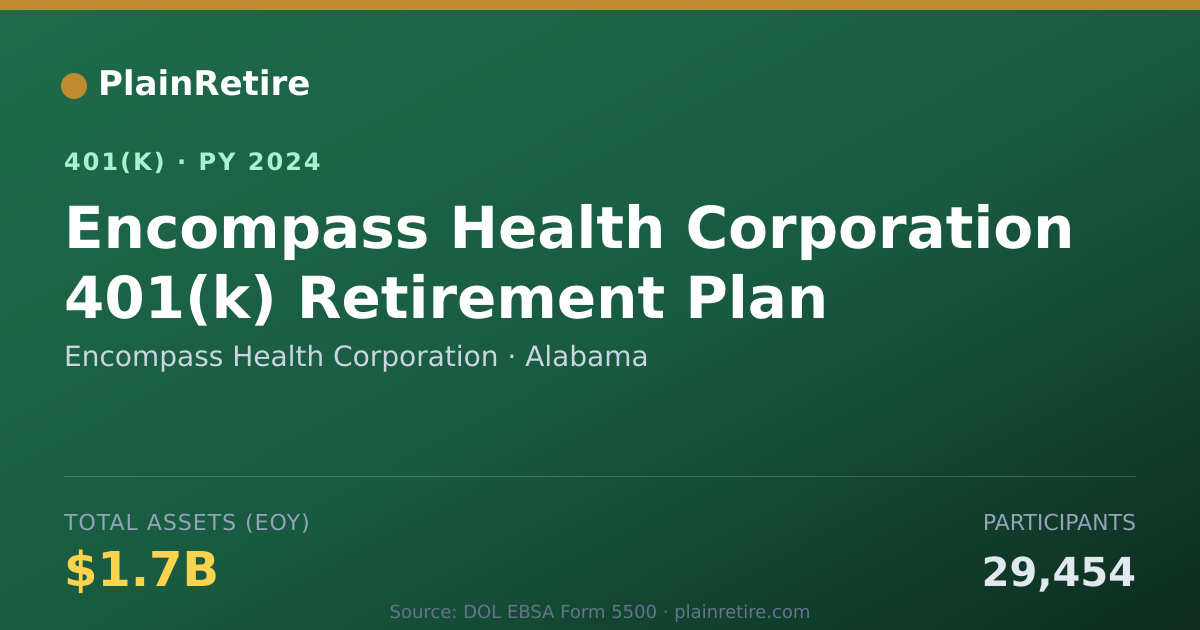 PlainRetire

401(K) · PY 2024

Encompass Health Corporation 401(k) Retirement Plan

Encompass Health Corporation · Alabama

TOTAL ASSETS (EOY)
$1.7B

PARTICIPANTS
29,454

Source: DOL EBSA Form 5500 · plainretire.com